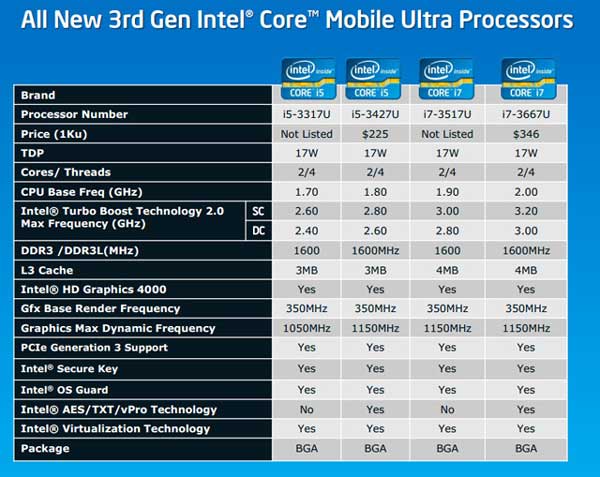 All New 3rd Gen Intel® Core™ Mobile Ultra Processors

| Brand | | intel inside CORE i5 | intel inside CORE i5 | intel inside CORE i7 | intel inside CORE i7 |
|---|---|---|---|---|---|
| Processor Number | | i5-3317U | i5-3427U | i7-3517U | i7-3667U |
| Price (1Ku) | | Not Listed | $225 | Not Listed | $346 |
| TDP | | 17W | 17W | 17W | 17W |
| Cores/ Threads | | 2/4 | 2/4 | 2/4 | 2/4 |
| CPU Base Freq (GHz) | | 1.70 | 1.80 | 1.90 | 2.00 |
| Intel® Turbo Boost Technology 2.0 Max Frequency (GHz) | SC | 2.60 | 2.80 | 3.00 | 3.20 |
| | DC | 2.40 | 2.60 | 2.80 | 3.00 |
| DDR3 /DDR3L(MHz) | | 1600 | 1600MHz | 1600 | 1600MHz |
| L3 Cache | | 3MB | 3MB | 4MB | 4MB |
| Intel® HD Graphics 4000 | | Yes | Yes | Yes | Yes |
| Gfx Base Render Frequency | | 350MHz | 350MHz | 350MHz | 350MHz |
| Graphics Max Dynamic Frequency | | 1050MHz | 1150MHz | 1150MHz | 1150MHz |
| PCIe Generation 3 Support | | Yes | Yes | Yes | Yes |
| Intel® Secure Key | | Yes | Yes | Yes | Yes |
| Intel® OS Guard | | Yes | Yes | Yes | Yes |
| Intel® AES/TXT/vPro Technology | | No | Yes | No | Yes |
| Intel® Virtualization Technology | | Yes | Yes | Yes | Yes |
| Package | | BGA | BGA | BGA | BGA |